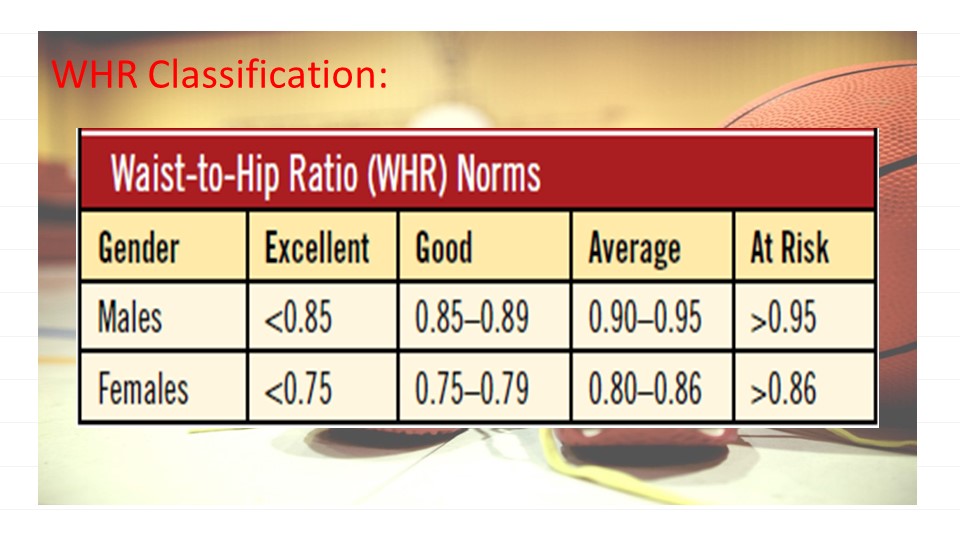 WHR Classification:

Waist-to-Hip Ratio (WHR) Norms

| Gender | Excellent | Good | Average | At Risk |
|---|---|---|---|---|
| Males | <0.85 | 0.85–0.89 | 0.90–0.95 | >0.95 |
| Females | <0.75 | 0.75–0.79 | 0.80–0.86 | >0.86 |